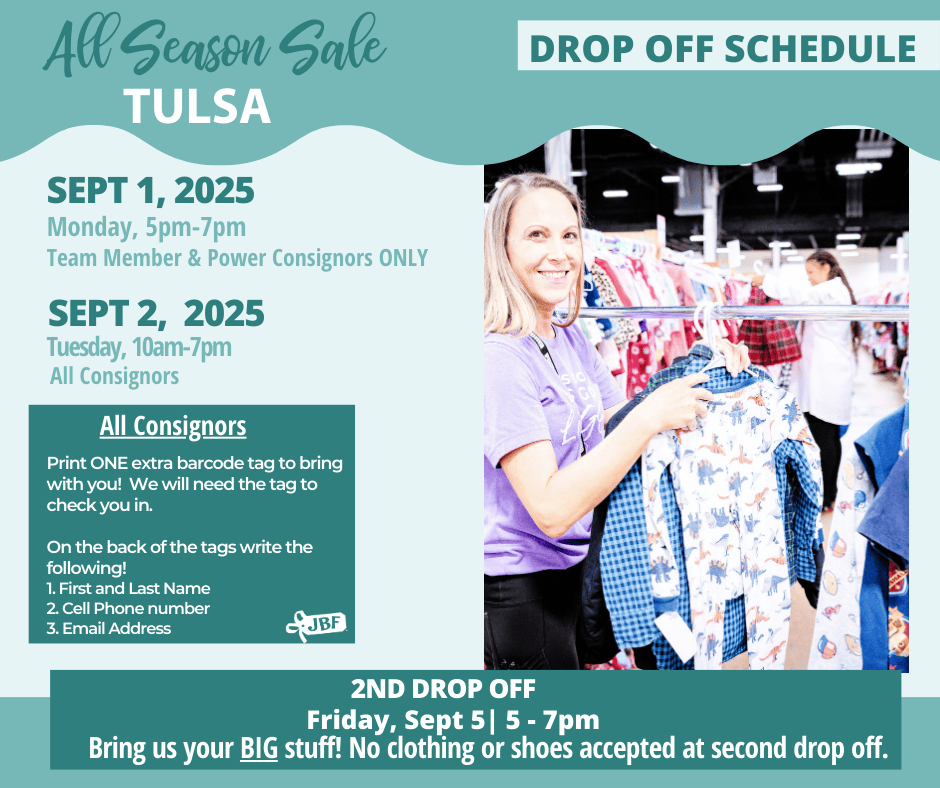 All Season Sale
TULSA

DROP OFF SCHEDULE

SEPT 1, 2025
Monday, 5pm-7pm
Team Member & Power Consignors ONLY

SEPT 2, 2025
Tuesday, 10am-7pm
All Consignors

All Consignors

Print ONE extra barcode tag to bring with you! We will need the tag to check you in.

On the back of the tags write the following!
1. First and Last Name
2. Cell Phone number
3. Email Address

JBF

2ND DROP OFF
Friday, Sept 5| 5 - 7pm
Bring us your BIG stuff! No clothing or shoes accepted at second drop off.